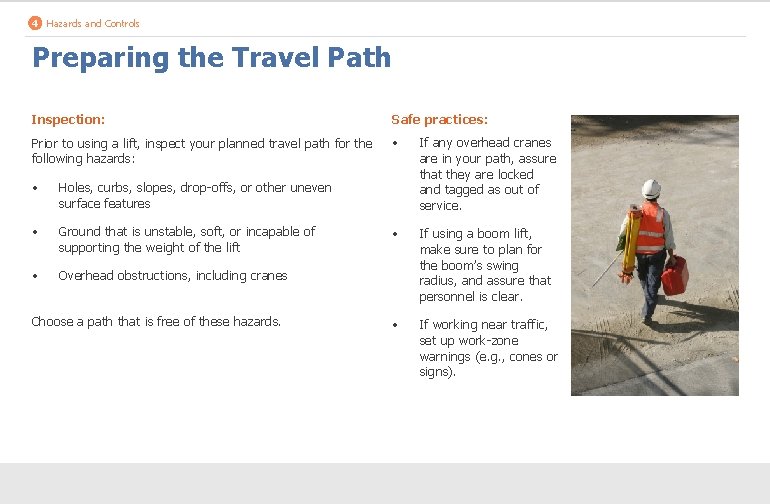 4 Hazards and Controls

Preparing the Travel Path

Inspection:

Prior to using a lift, inspect your planned travel path for the following hazards:

• Holes, curbs, slopes, drop-offs, or other uneven surface features

• Ground that is unstable, soft, or incapable of supporting the weight of the lift

• Overhead obstructions, including cranes

Choose a path that is free of these hazards.

Safe practices:

• If any overhead cranes are in your path, assure that they are locked and tagged as out of service.

• If using a boom lift, make sure to plan for the boom's swing radius, and assure that personnel is clear.

• If working near traffic, set up work-zone warnings (e.g., cones or signs).